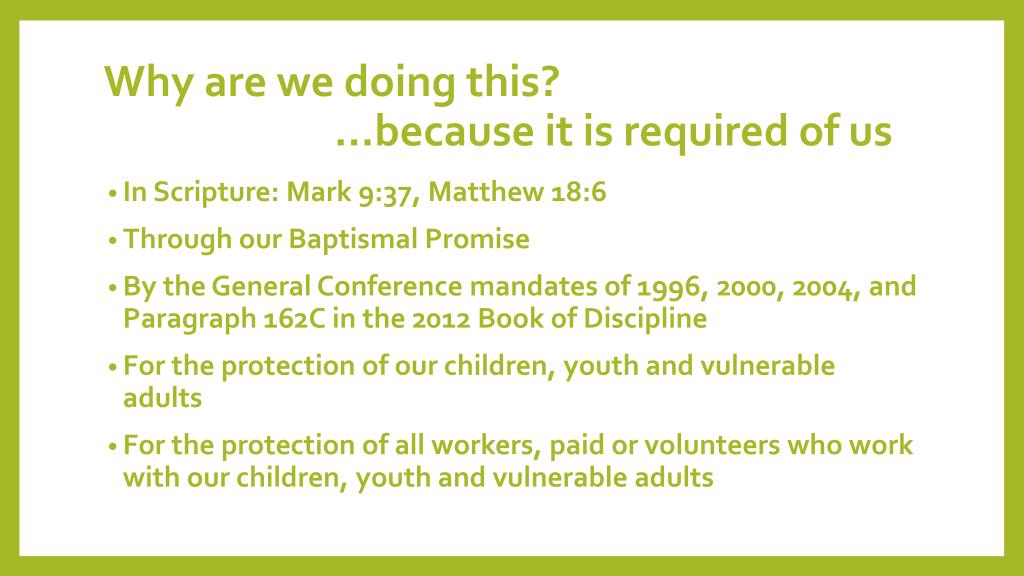 Why are we doing this?
…because it is required of us

• In Scripture: Mark 9:37, Matthew 18:6

• Through our Baptismal Promise

• By the General Conference mandates of 1996, 2000, 2004, and Paragraph 162C in the 2012 Book of Discipline

• For the protection of our children, youth and vulnerable adults

• For the protection of all workers, paid or volunteers who work with our children, youth and vulnerable adults